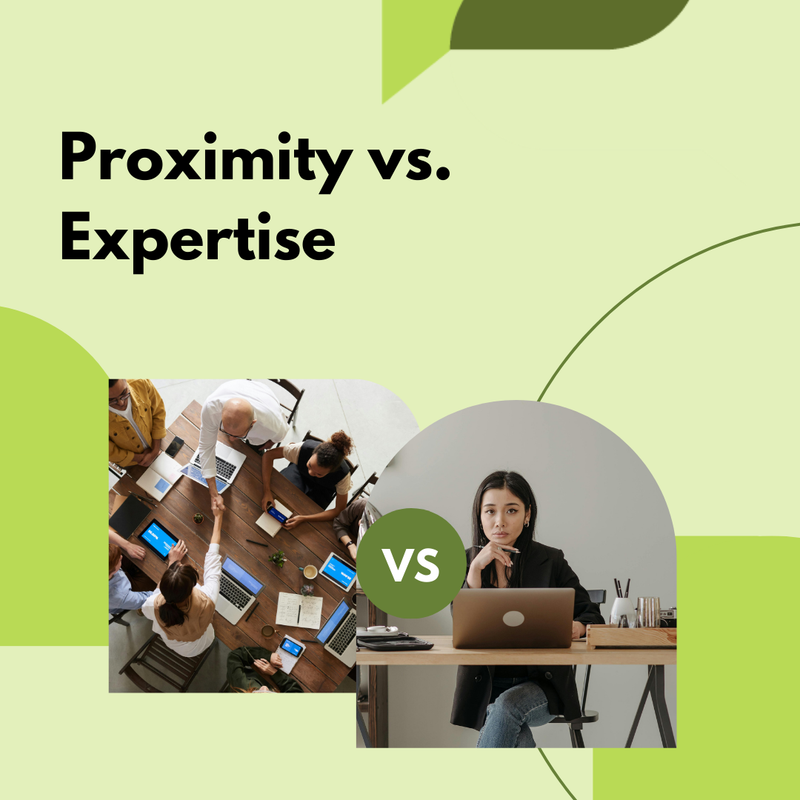 Proximity vs. Expertise

VS